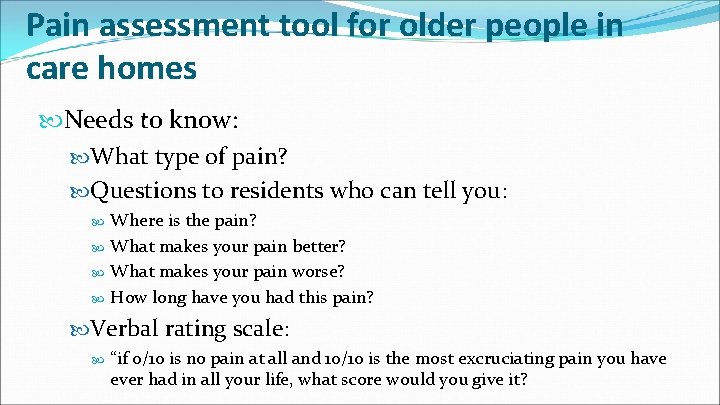 Pain assessment tool for older people in care homes

Needs to know:

What type of pain?

Questions to residents who can tell you:

Where is the pain?

What makes your pain better?

What makes your pain worse?

How long have you had this pain?

Verbal rating scale:

“if 0/10 is no pain at all and 10/10 is the most excruciating pain you have ever had in all your life, what score would you give it?